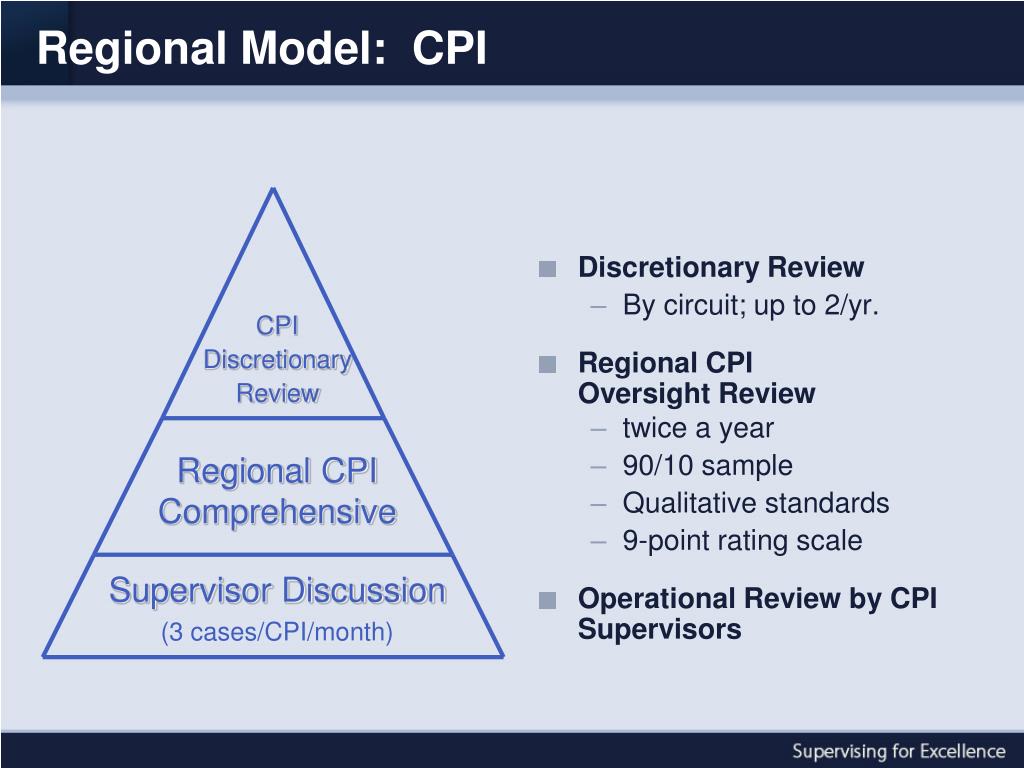 Regional Model:  CPI

CPI Discretionary Review

Regional CPI Comprehensive

Supervisor Discussion
(3 cases/CPI/month)

■ Discretionary Review
– By circuit; up to 2/yr.

■ Regional CPI Oversight Review
– twice a year
– 90/10 sample
– Qualitative standards
– 9-point rating scale

■ Operational Review by CPI Supervisors

Supervising for Excellence